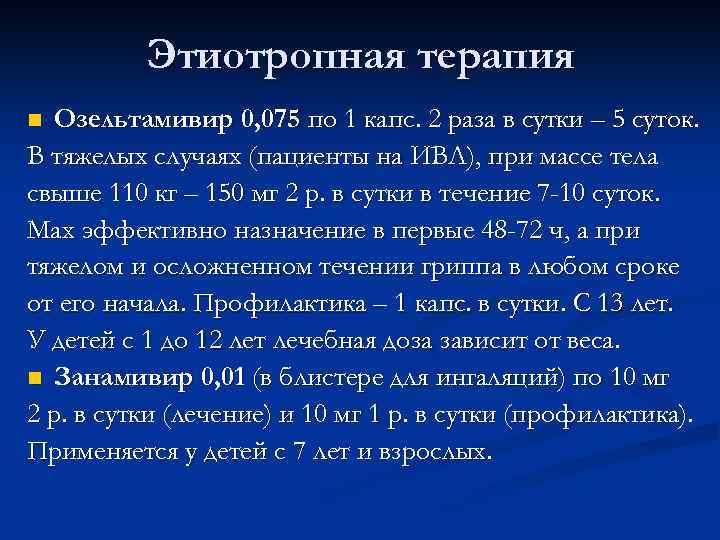 Этиотропная терапия

Озельтамивир 0,075 по 1 капс. 2 раза в сутки – 5 суток. В тяжелых случаях (пациенты на ИВЛ), при массе тела свыше 110 кг – 150 мг 2 р. в сутки в течение 7-10 суток. Max эффективно назначение в первые 48-72 ч, а при тяжелом и осложненном течении гриппа в любом сроке от его начала. Профилактика – 1 капс. в сутки. С 13 лет. У детей с 1 до 12 лет лечебная доза зависит от веса.

Занамивир 0,01 (в блистере для ингаляций) по 10 мг 2 р. в сутки (лечение) и 10 мг 1 р. в сутки (профилактика). Применяется у детей с 7 лет и взрослых.